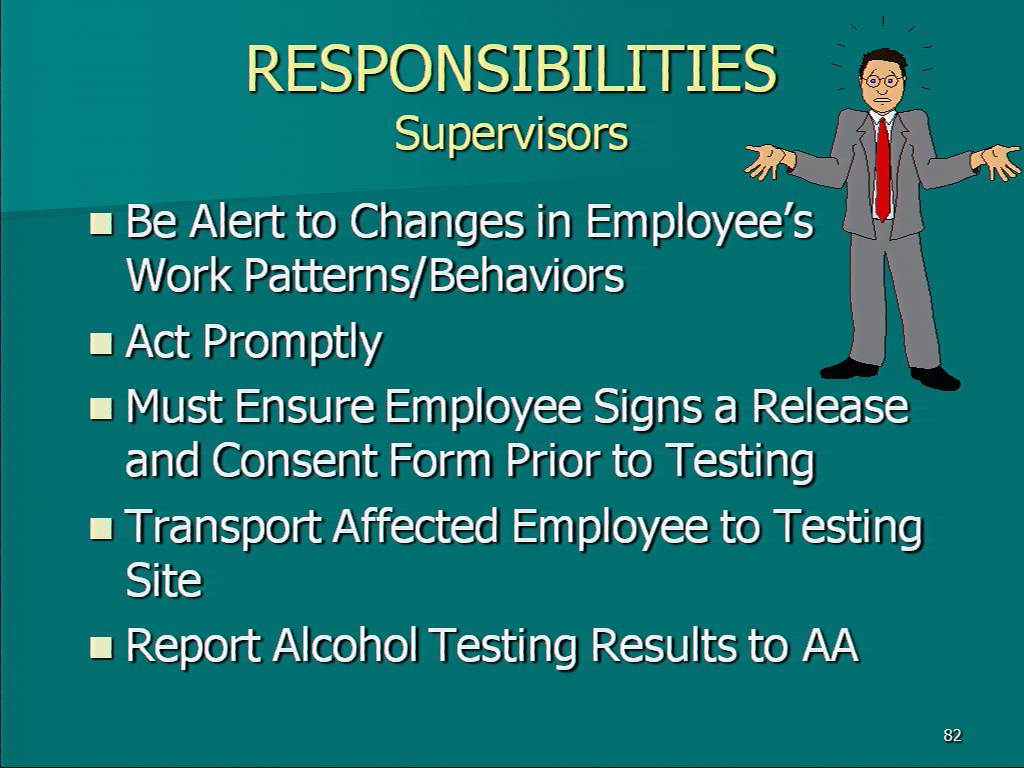 RESPONSIBILITIES
Supervisors

- Be Alert to Changes in Employee's Work Patterns/Behaviors
- Act Promptly
- Must Ensure Employee Signs a Release and Consent Form Prior to Testing
- Transport Affected Employee to Testing Site
- Report Alcohol Testing Results to AA

82